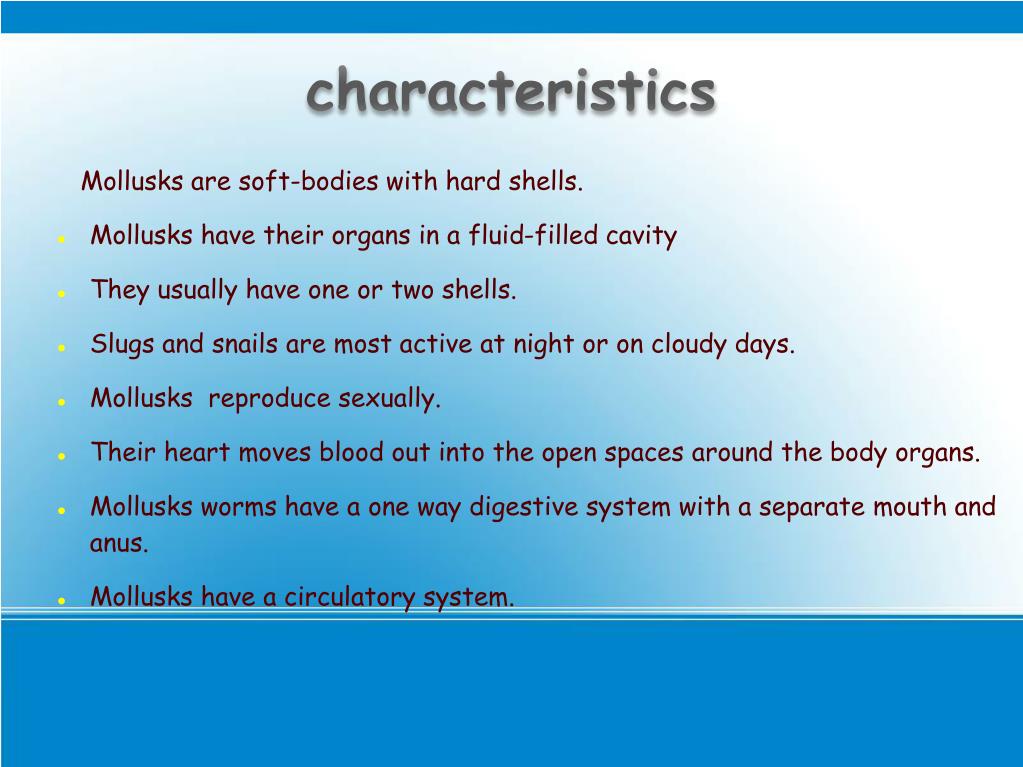 characteristics

Mollusks are soft-bodies with hard shells.

- Mollusks have their organs in a fluid-filled cavity
- They usually have one or two shells.
- Slugs and snails are most active at night or on cloudy days.
- Mollusks  reproduce sexually.
- Their heart moves blood out into the open spaces around the body organs.
- Mollusks worms have a one way digestive system with a separate mouth and anus.
- Mollusks have a circulatory system.